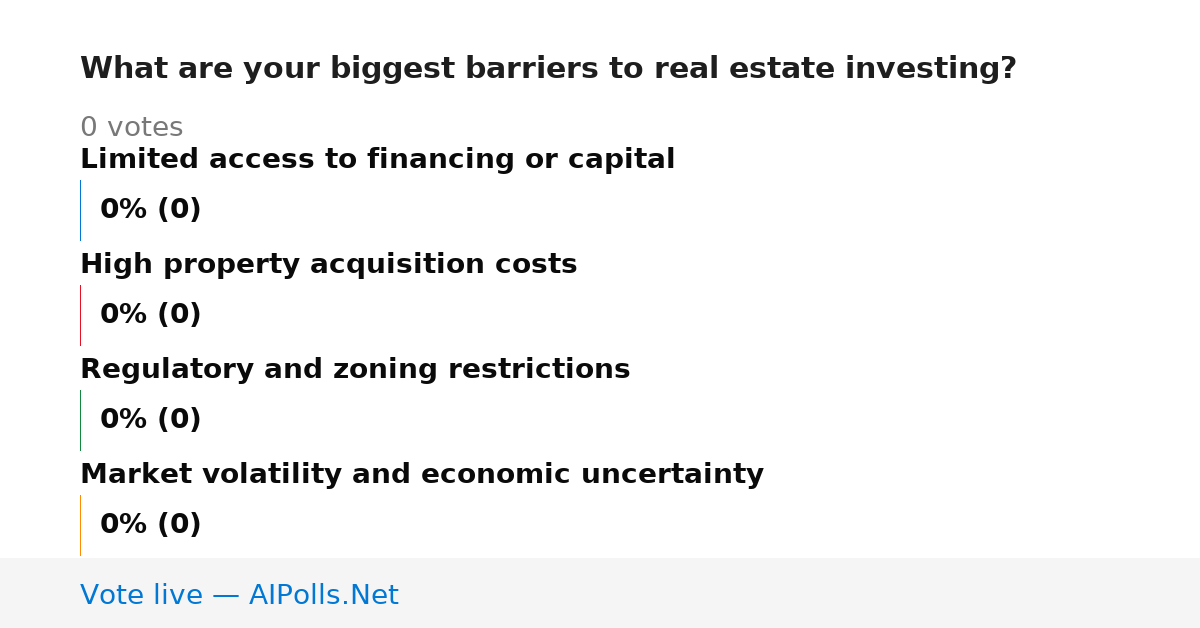 What are your biggest barriers to real estate investing?

0 votes

Limited access to financing or capital

0% (0)

High property acquisition costs

0% (0)

Regulatory and zoning restrictions

0% (0)

Market volatility and economic uncertainty

0% (0)

Vote live — AIPolls.Net